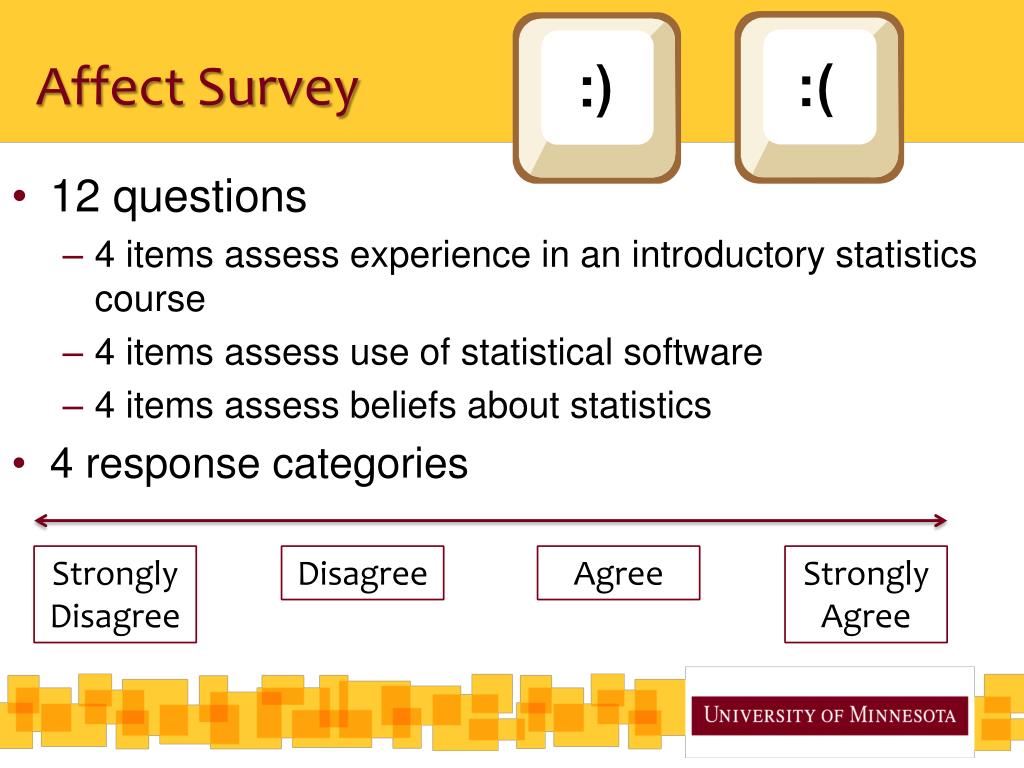 Affect Survey

:)

:(

• 12 questions
– 4 items assess experience in an introductory statistics course
– 4 items assess use of statistical software
– 4 items assess beliefs about statistics
• 4 response categories

Strongly Disagree

Disagree

Agree

Strongly Agree

UNIVERSITY OF MINNESOTA